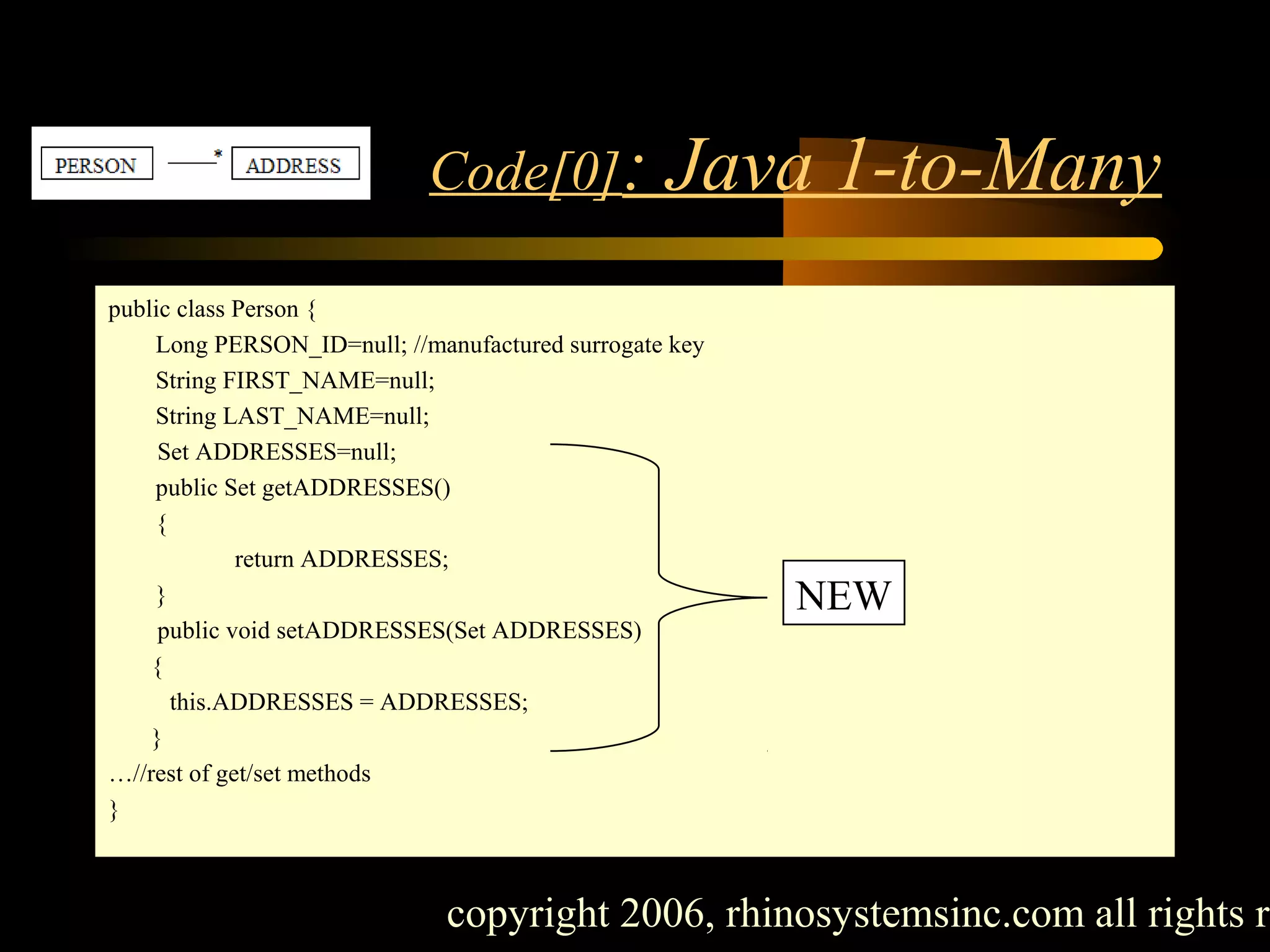 PERSON * ADDRESS

Code[0]: Java 1-to-Many

public class Person {
Long PERSON_ID=null; //manufactured surrogate key
String FIRST_NAME=null;
String LAST_NAME=null;
Set ADDRESSES=null;
public Set getADDRESSES()
{
return ADDRESSES;
}
public void setADDRESSES(Set ADDRESSES)
{
this.ADDRESSES = ADDRESSES;
}
…//rest of get/set methods
}

NEW

copyright 2006, rhinosystemsinc.com all rights r